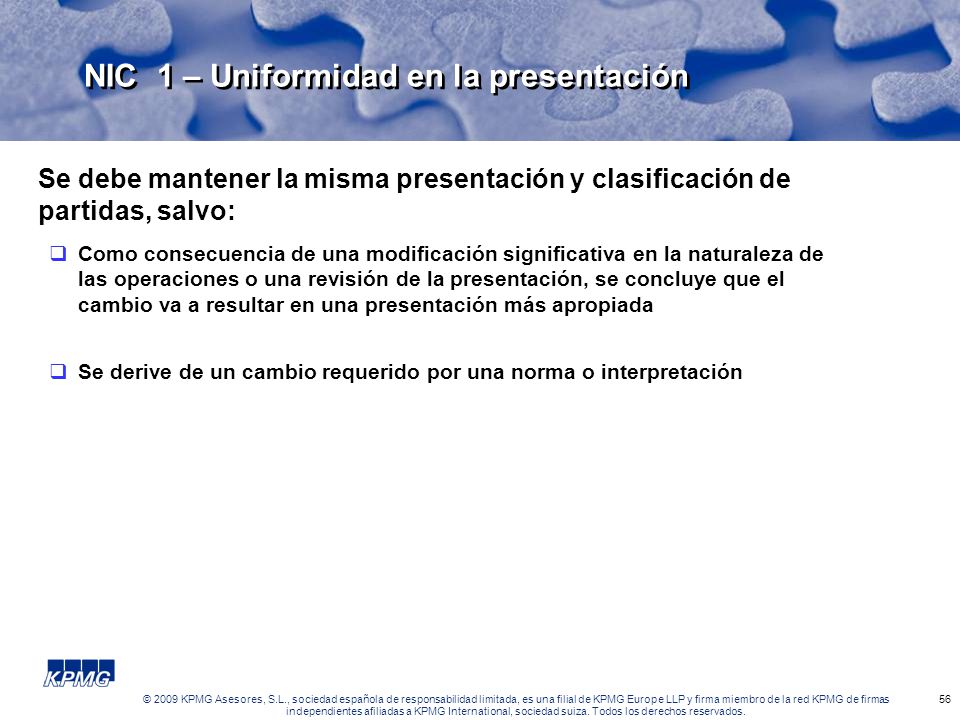 NIC 1 – Uniformidad en la presentación

Se debe mantener la misma presentación y clasificación de partidas, salvo:

❑ Como consecuencia de una modificación significativa en la naturaleza de las operaciones o una revisión de la presentación, se concluye que el cambio va a resultar en una presentación más apropiada

❑ Se derive de un cambio requerido por una norma o interpretación

KPMG

© 2009 KPMG Asesores, S.L., sociedad española de responsabilidad limitada, es una filial de KPMG Europe LLP y firma miembro de la red KPMG de firmas independientes afiliadas a KPMG International, sociedad suiza. Todos los derechos reservados.

56